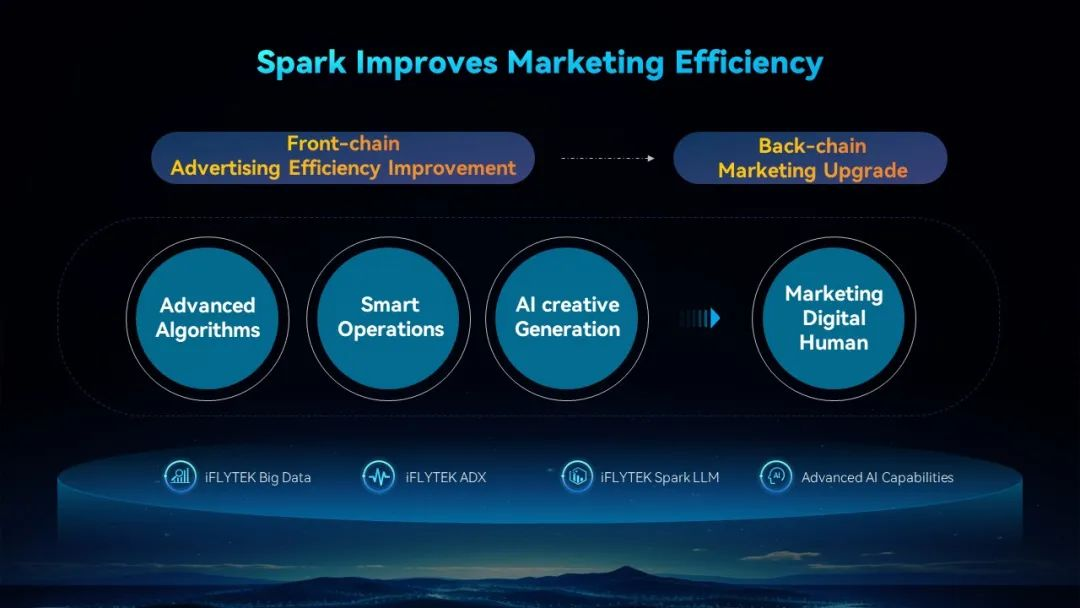 Spark Improves Marketing Efficiency

Front-chain
Advertising Efficiency Improvement

Back-chain
Marketing Upgrade

Advanced Algorithms

Smart Operations

AI creative Generation

Marketing Digital Human

iFLYTEK Big Data

iFLYTEK ADX

iFLYTEK Spark LLM

AI

Advanced AI Capabilities